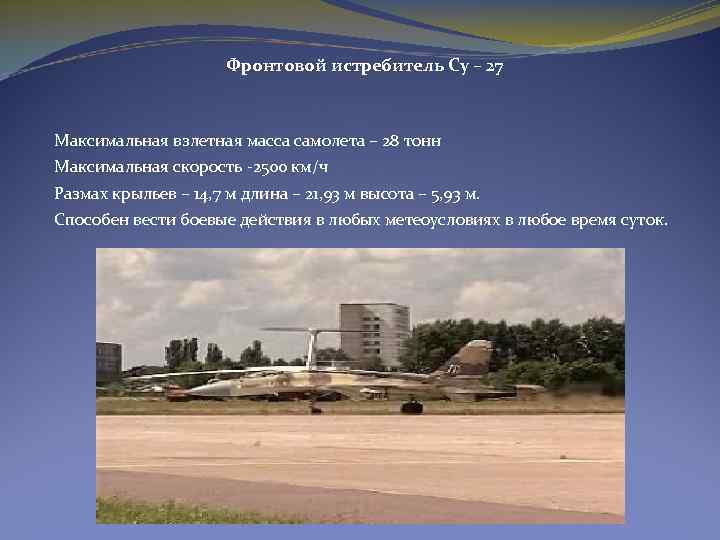 Фронтовой истребитель Су – 27

Максимальная взлетная масса самолета – 28 тонн
Максимальная скорость -2500 км/ч
Размах крыльев – 14,7 м длина – 21,93 м высота – 5,93 м.
Способен вести боевые действия в любых метеоусловиях в любое время суток.